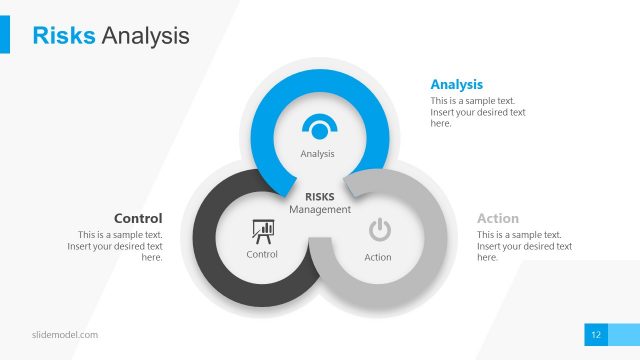 Risks Analysis

Analysis
This is a sample text. Insert your desired text here.

Analysis

RISKS
Management

Control
This is a sample text. Insert your desired text here.

Control

Action

Action
This is a sample text. Insert your desired text here.

slidemodel.com

12